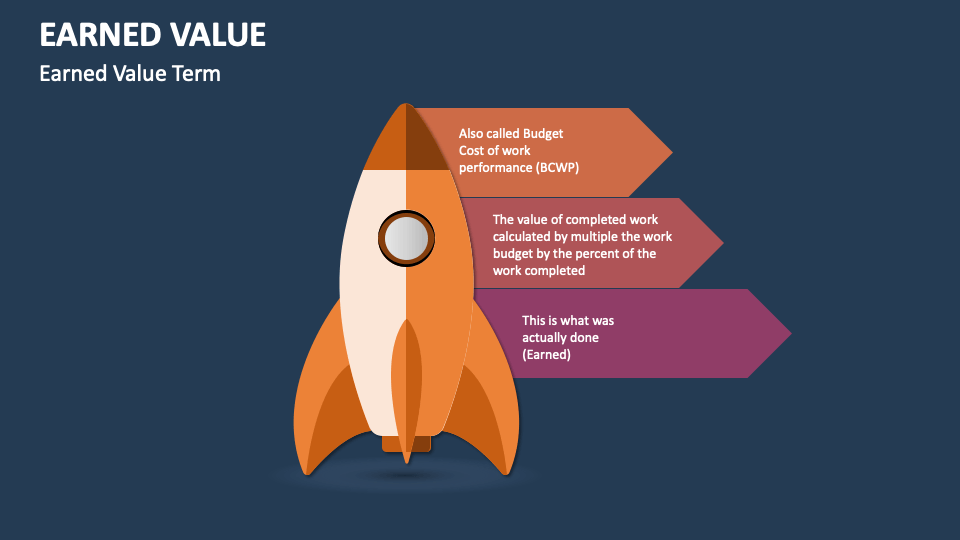 EARNED VALUE

Earned Value Term

Also called Budget Cost of work performance (BCWP)

The value of completed work calculated by multiple the work budget by the percent of the work completed

This is what was actually done (Earned)